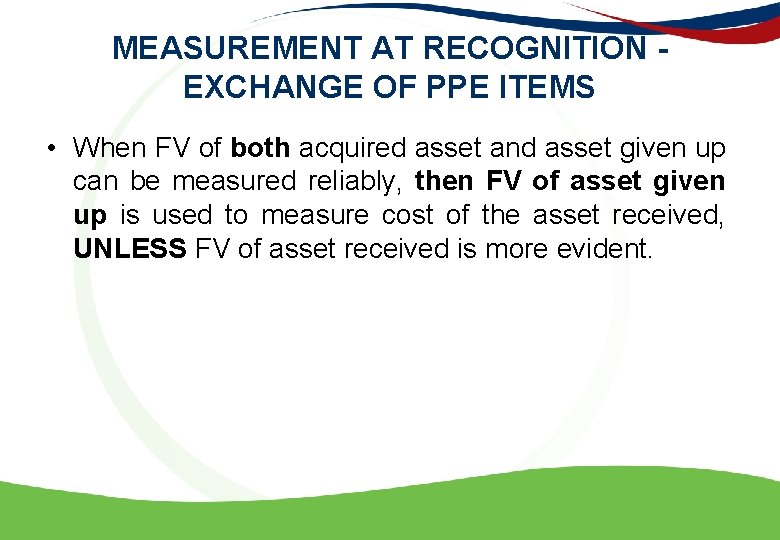 MEASUREMENT AT RECOGNITION - EXCHANGE OF PPE ITEMS

• When FV of both acquired asset and asset given up can be measured reliably, then FV of asset given up is used to measure cost of the asset received, UNLESS FV of asset received is more evident.